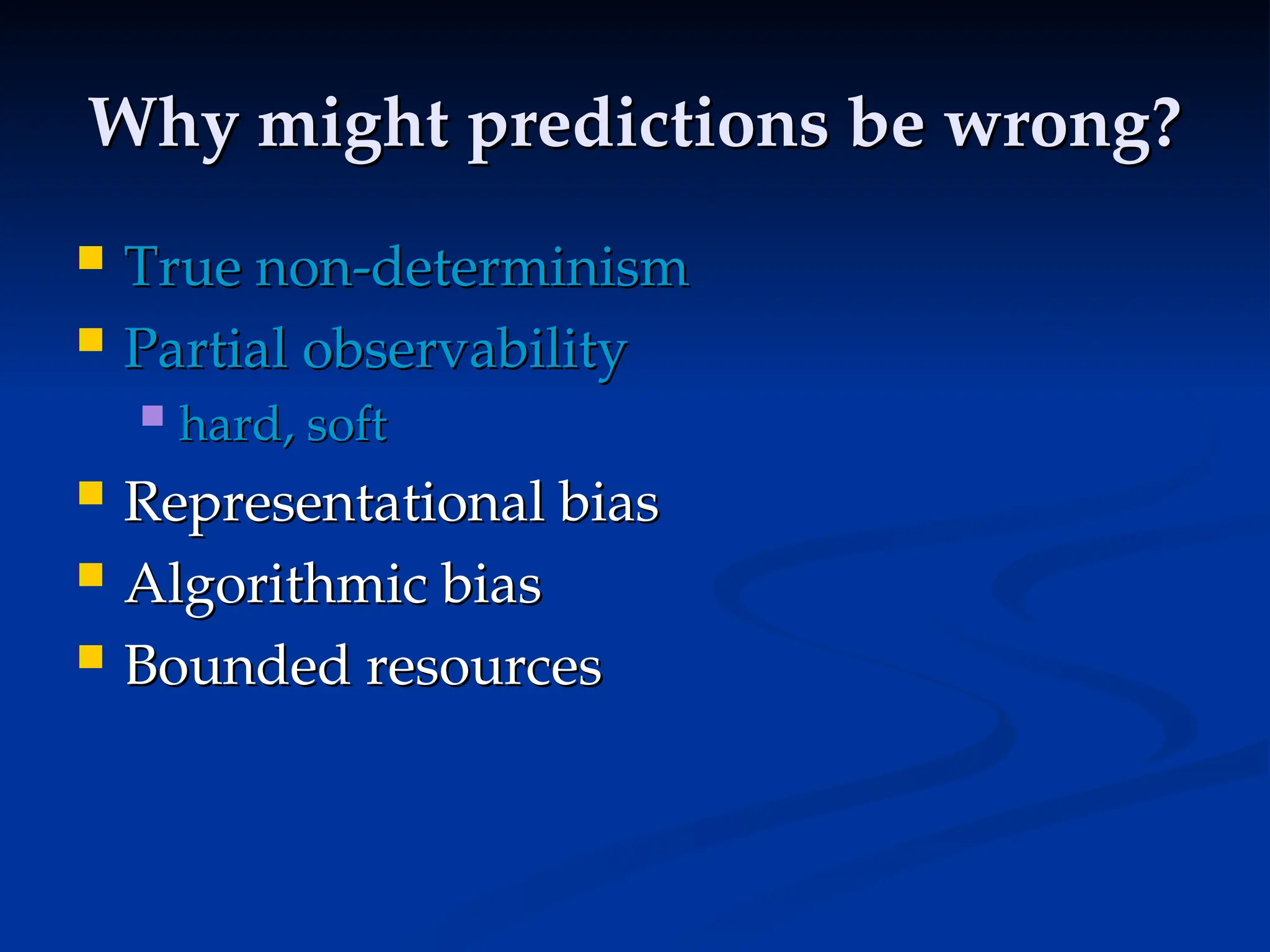 Why might predictions be wrong?

- True non-determinism
- Partial observability
  - hard, soft
- Representational bias
- Algorithmic bias
- Bounded resources